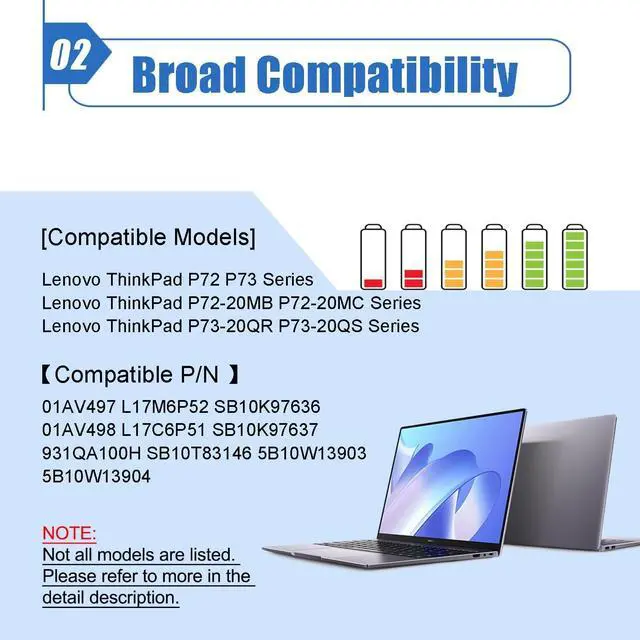 02 Broad Compatibility

[Compatible Models]

Lenovo ThinkPad P72 P73 Series
Lenovo ThinkPad P72-20MB P72-20MC Series
Lenovo ThinkPad P73-20QR P73-20QS Series

【Compatible P/N 】

01AV497 L17M6P52 SB10K97636
01AV498 L17C6P51 SB10K97637
931QA100H SB10T83146 5B10W13903
5B10W13904

NOTE:
Not all models are listed.
Please refer to more in the detail description.